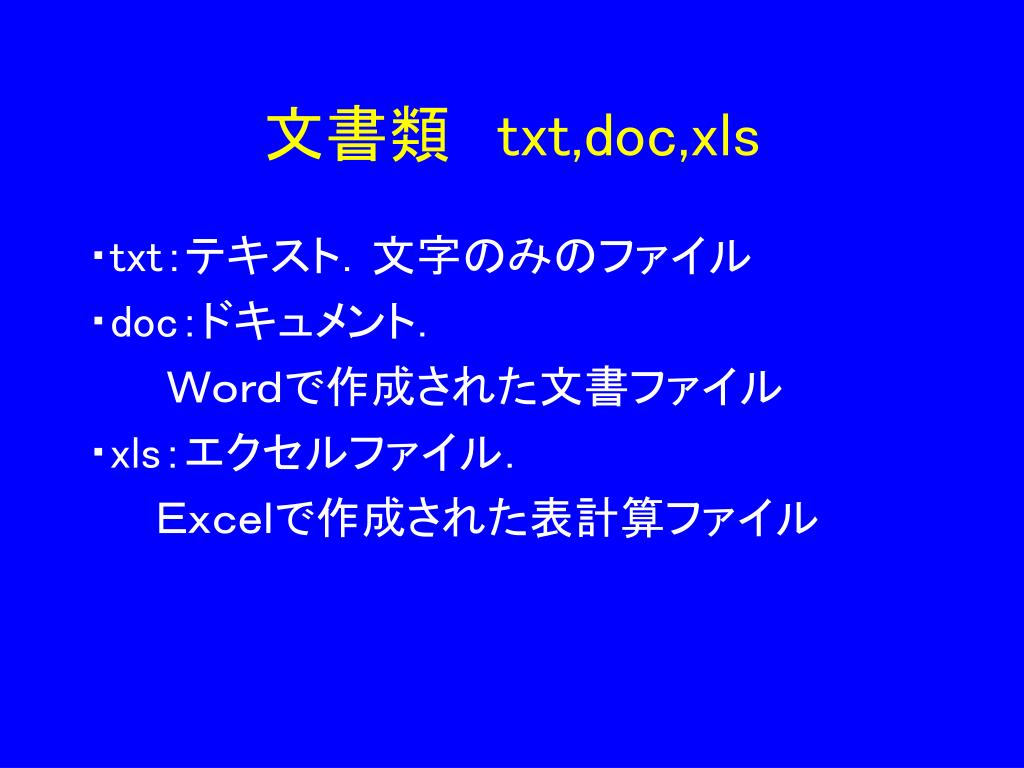 文書類　txt,doc,xls

・txt：テキスト．文字のみのファイル
・doc：ドキュメント．
　Wordで作成された文書ファイル
・xls：エクセルファイル．
　Excelで作成された表計算ファイル